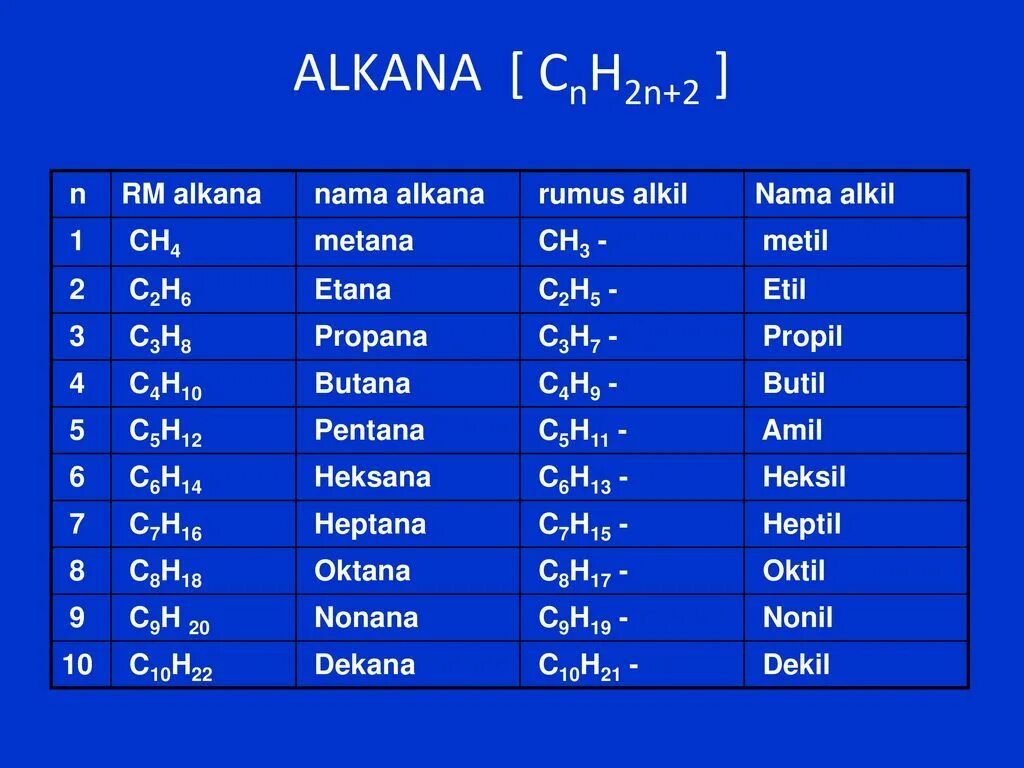 ALKANA [ $C_nH_{2n+2}$ ]

| n | RM alkana | nama alkana | rumus alkil | Nama alkil |
|---|---|---|---|---|
| 1 | $CH_4$ | metana | $CH_3$ - | metil |
| 2 | $C_2H_6$ | Etana | $C_2H_5$ - | Etil |
| 3 | $C_3H_8$ | Propana | $C_3H_7$ - | Propil |
| 4 | $C_4H_{10}$ | Butana | $C_4H_9$ - | Butil |
| 5 | $C_5H_{12}$ | Pentana | $C_5H_{11}$ - | Amil |
| 6 | $C_6H_{14}$ | Heksana | $C_6H_{13}$ - | Heksil |
| 7 | $C_7H_{16}$ | Heptana | $C_7H_{15}$ - | Heptil |
| 8 | $C_8H_{18}$ | Oktana | $C_8H_{17}$ - | Oktil |
| 9 | $C_9H_{20}$ | Nonana | $C_9H_{19}$ - | Nonil |
| 10 | $C_{10}H_{22}$ | Dekana | $C_{10}H_{21}$ - | Dekil |